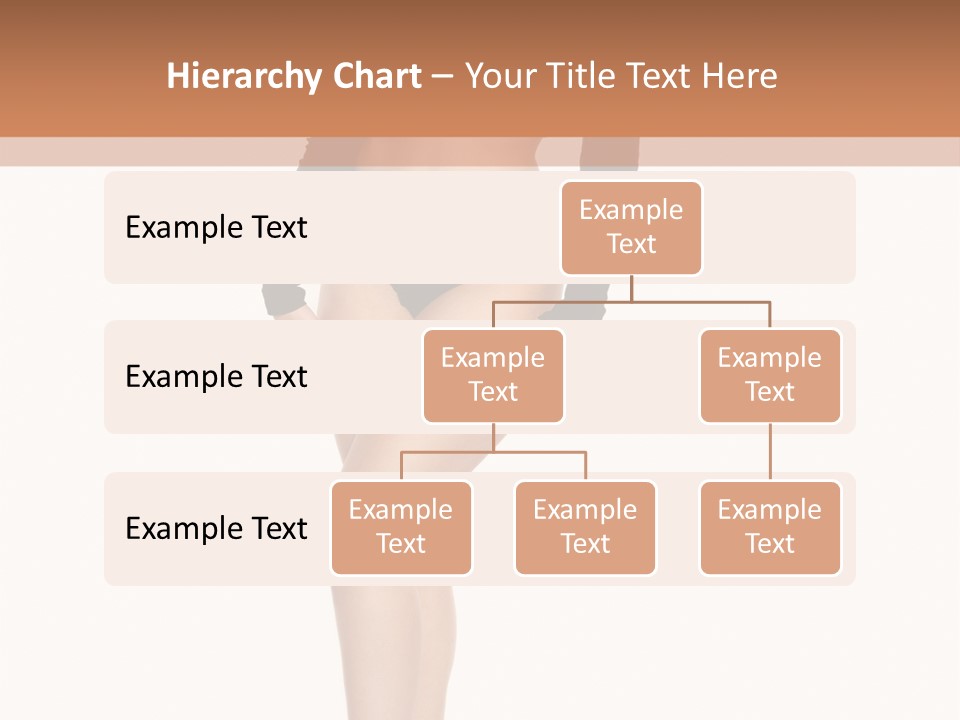 Hierarchy Chart – Your Title Text Here

Example Text

Example Text

Example Text

Example Text

Example Text

Example Text

Example Text

Example Text

Example Text